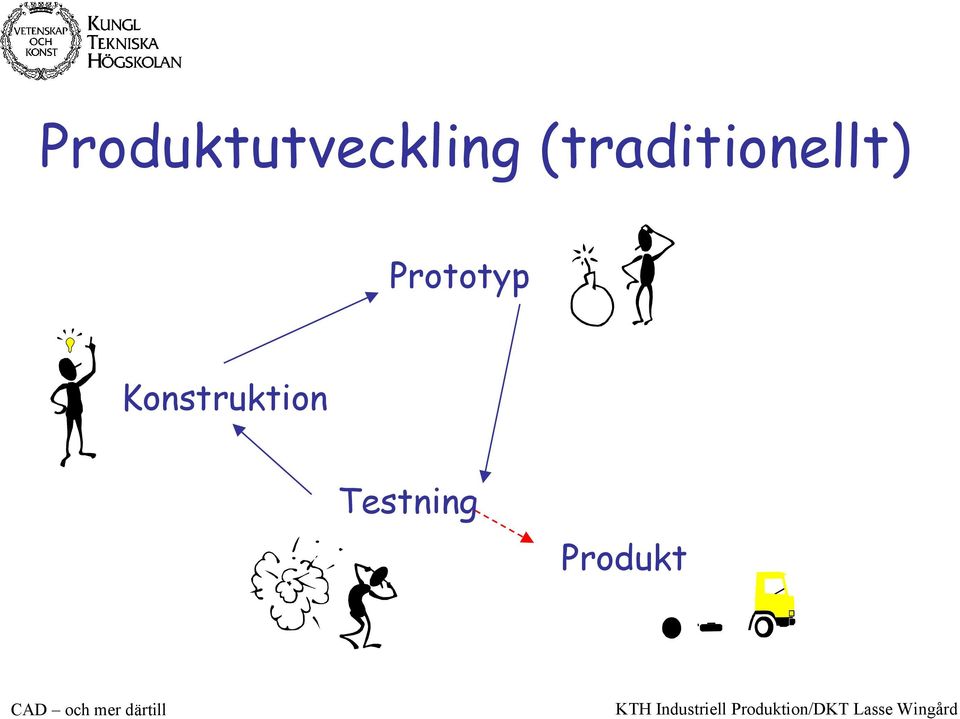 VETENSKAP OCH KONST

KUNGL TEKNISKA HÖGSKOLAN

Produktutveckling (traditionellt)

Prototyp

Konstruktion

Testning

Produkt

CAD – och mer därtill

KTH Industriell Produktion/DKT Lasse Wingård